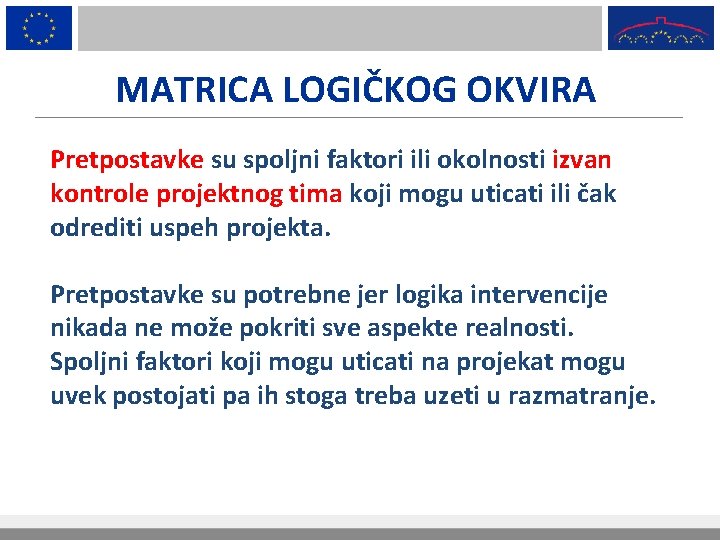 MATRICA LOGIČKOG OKVIRA

Pretpostavke su spoljni faktori ili okolnosti izvan kontrole projektnog tima koji mogu uticati ili čak odrediti uspeh projekta.

Pretpostavke su potrebne jer logika intervencije nikada ne može pokriti sve aspekte realnosti. Spoljni faktori koji mogu uticati na projekat mogu uvek postojati pa ih stoga treba uzeti u razmatranje.